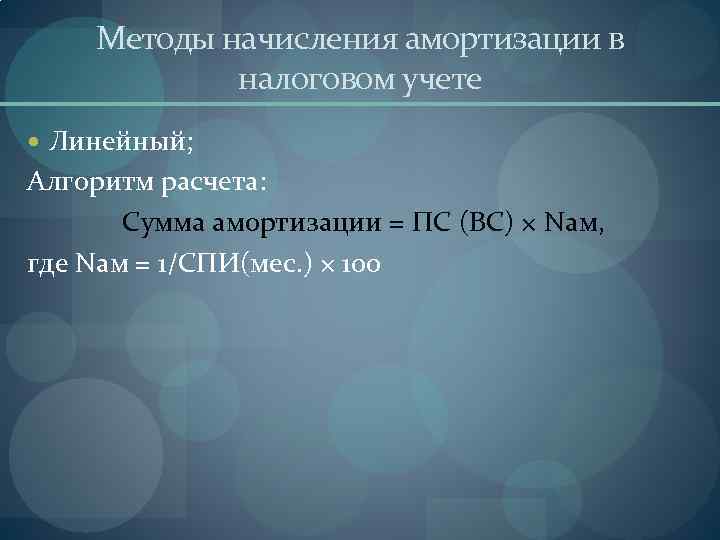 Методы начисления амортизации в налоговом учете

• Линейный;

Алгоритм расчета:

Сумма амортизации = ПС (ВС) × Nам,

где Nам = 1/СПИ(мес.) × 100